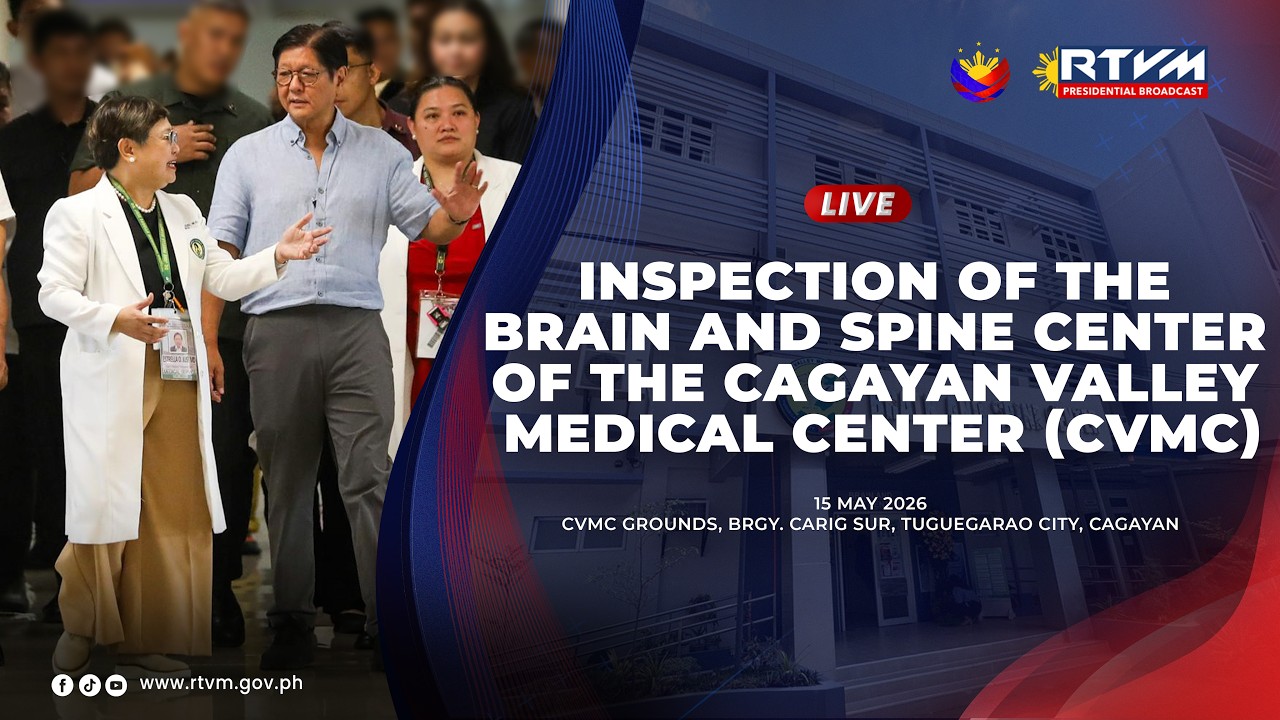 RTVM
PRESIDENTIAL BROADCAST

LIVE

INSPECTION OF THE BRAIN AND SPINE CENTER OF THE CAGAYAN VALLEY MEDICAL CENTER (CVMC)

15 MAY 2026
CVMC GROUNDS, BRGY. CARIG SUR, TUGUEGARAO CITY, CAGAYAN

www.rtvm.gov.ph